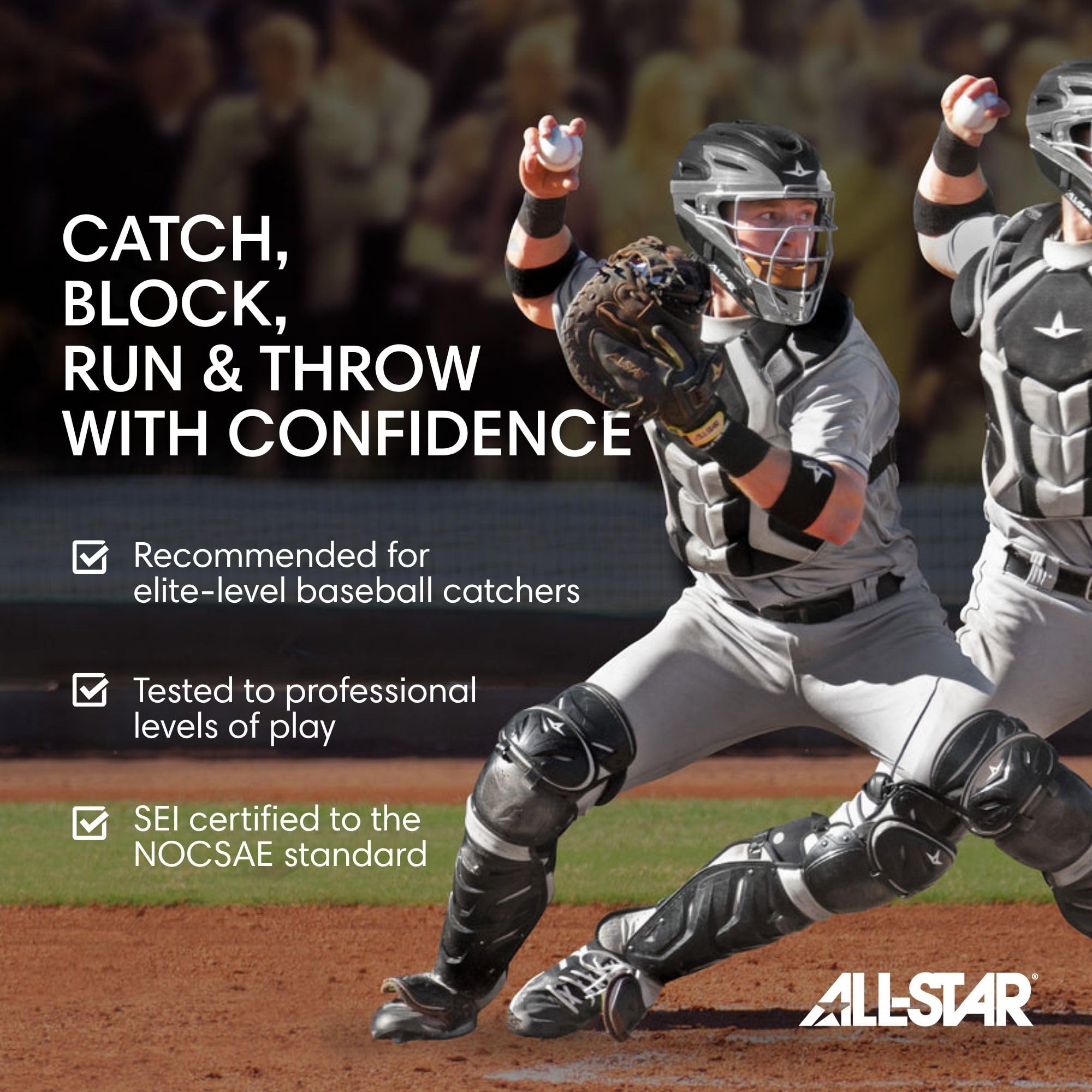 CATCH,
BLOCK,
RUN & THROW
WITH CONFIDENCE

Recommended for elite-level baseball catchers

Tested to professional levels of play

SEI certified to the NOCSAE standard

ALL-STAR®